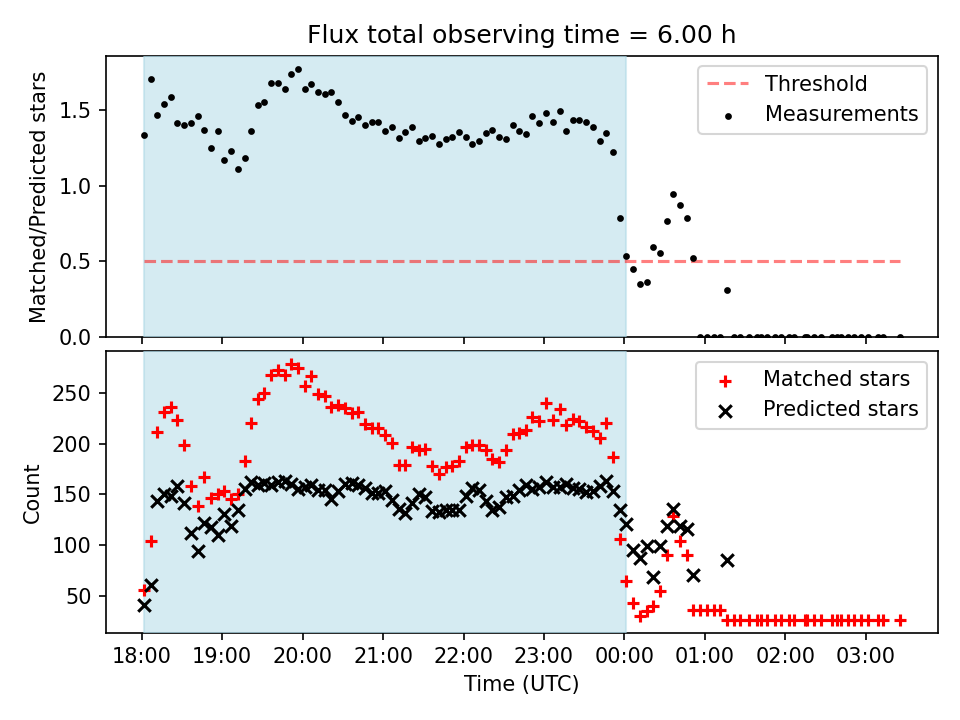 Flux total observing time = 6.00 h

Matched/Predicted stars

1.5
1.0
0.5
0.0

Threshold
Measurements

Count

250
200
150
100
50

Matched stars
Predicted stars

18:00
19:00
20:00
21:00
22:00
23:00
00:00
01:00
02:00
03:00

Time (UTC)